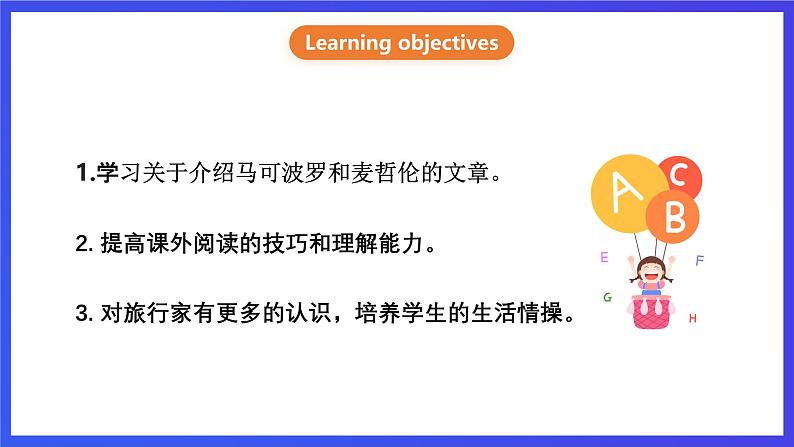 Learning objectives

1.学习关于介绍马可波罗和麦哲伦的文章。

2. 提高课外阅读的技巧和理解能力。

3. 对旅行家有更多的认识，培养学生的生活情操。

A C B E F G H